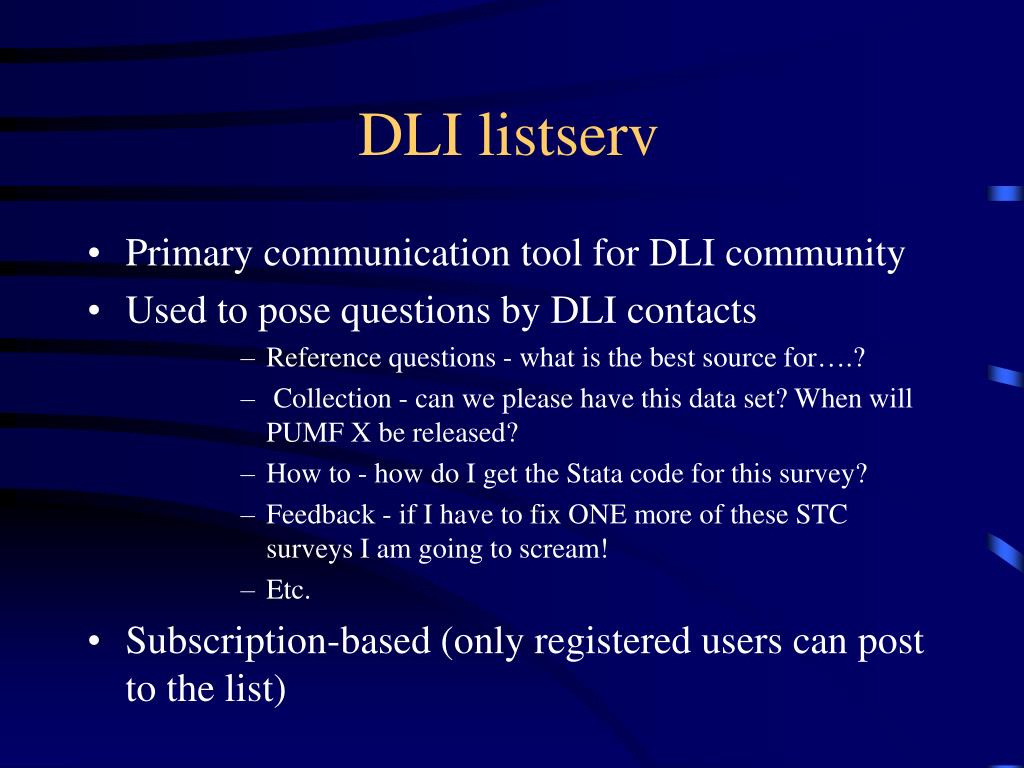 DLI listserv

• Primary communication tool for DLI community
• Used to pose questions by DLI contacts
– Reference questions - what is the best source for….?
– Collection - can we please have this data set? When will PUMF X be released?
– How to - how do I get the Stata code for this survey?
– Feedback - if I have to fix ONE more of these STC surveys I am going to scream!
– Etc.
• Subscription-based (only registered users can post to the list)